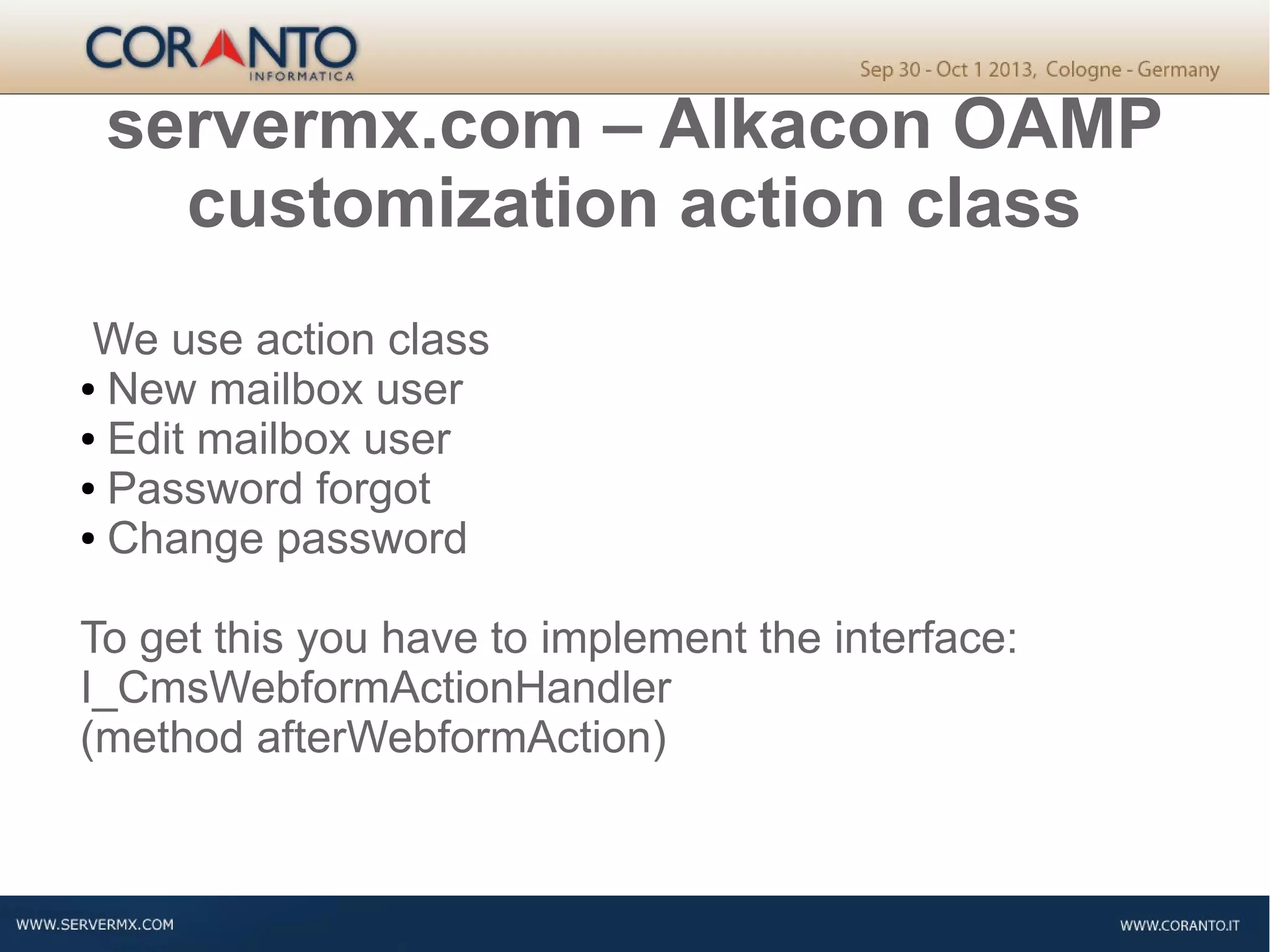 CORANTO
INFORMATICA

Sep 30 - Oct 1 2013, Cologne - Germany

servermx.com – Alkacon OAMP customization action class

We use action class
• New mailbox user
• Edit mailbox user
• Password forgot
• Change password

To get this you have to implement the interface:
I_CmsWebformActionHandler
(method afterWebformAction)

WWW.SERVERMX.COM

WWW.CORANTO.IT